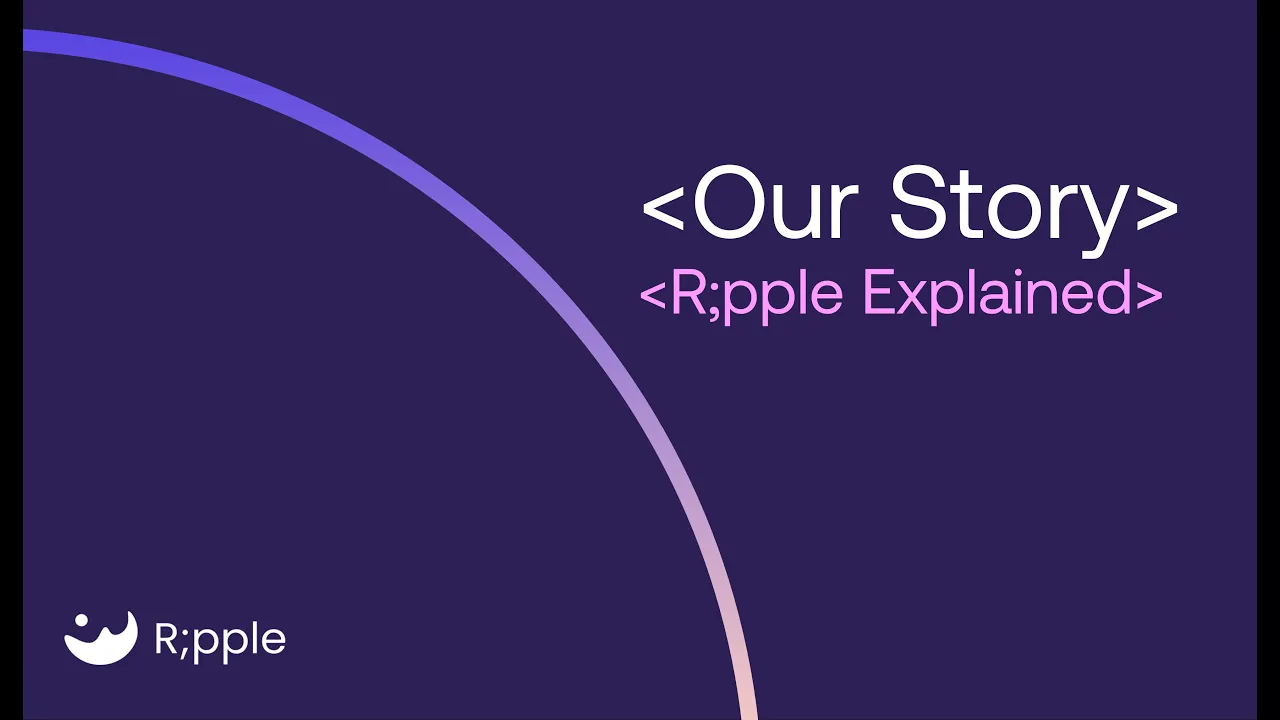 <Our Story>
<R;pple Explained>

R;pple